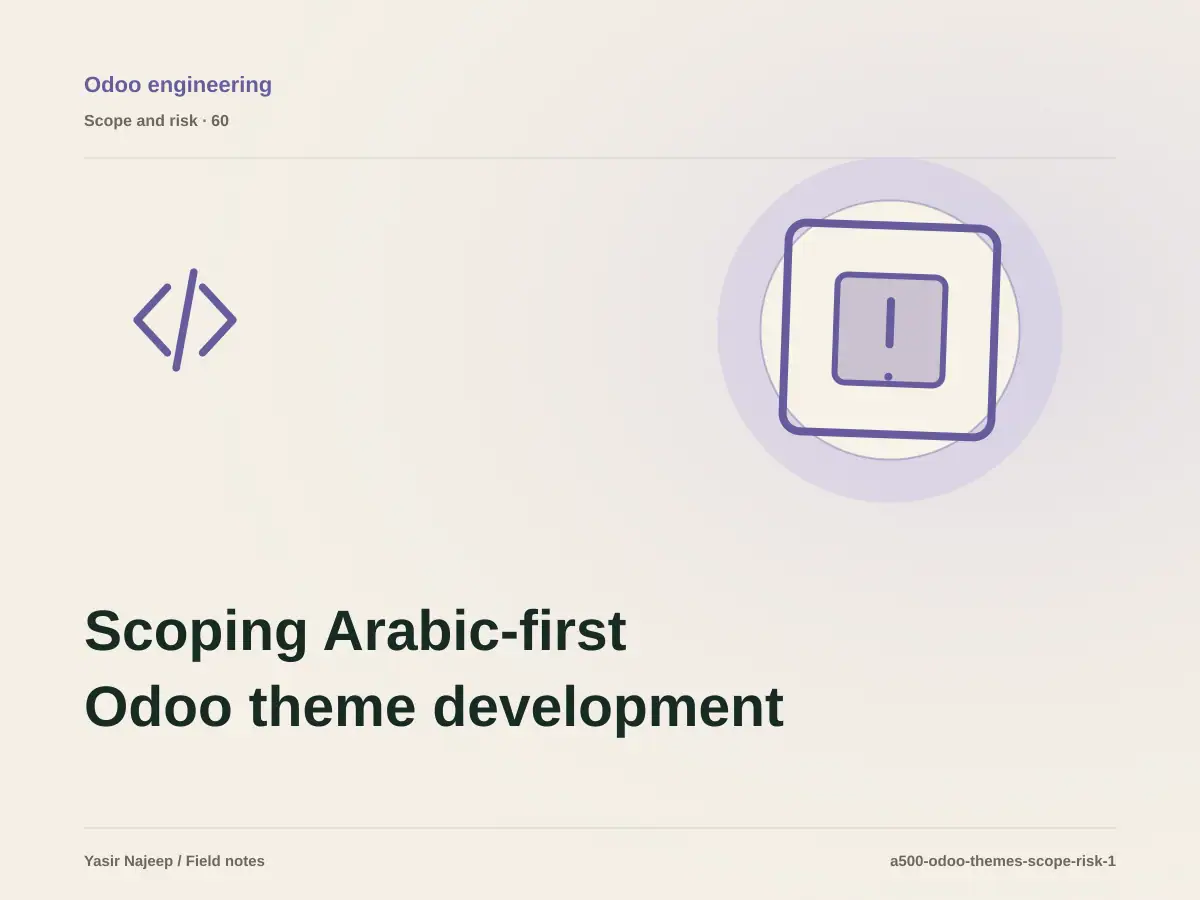 Odoo engineering
Scope and risk · 60

Scoping Arabic-first Odoo theme development

Yasir Najeep / Field notes
a500-odoo-themes-scope-risk-1